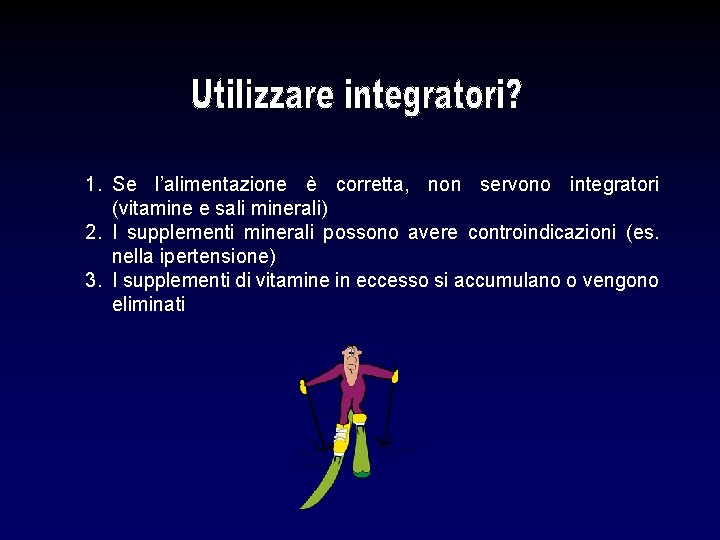 Utilizzare integratori?

1. Se l’alimentazione è corretta, non servono integratori (vitamine e sali minerali)
2. I supplementi minerali possono avere controindicazioni (es. nella ipertensione)
3. I supplementi di vitamine in eccesso si accumulano o vengono eliminati